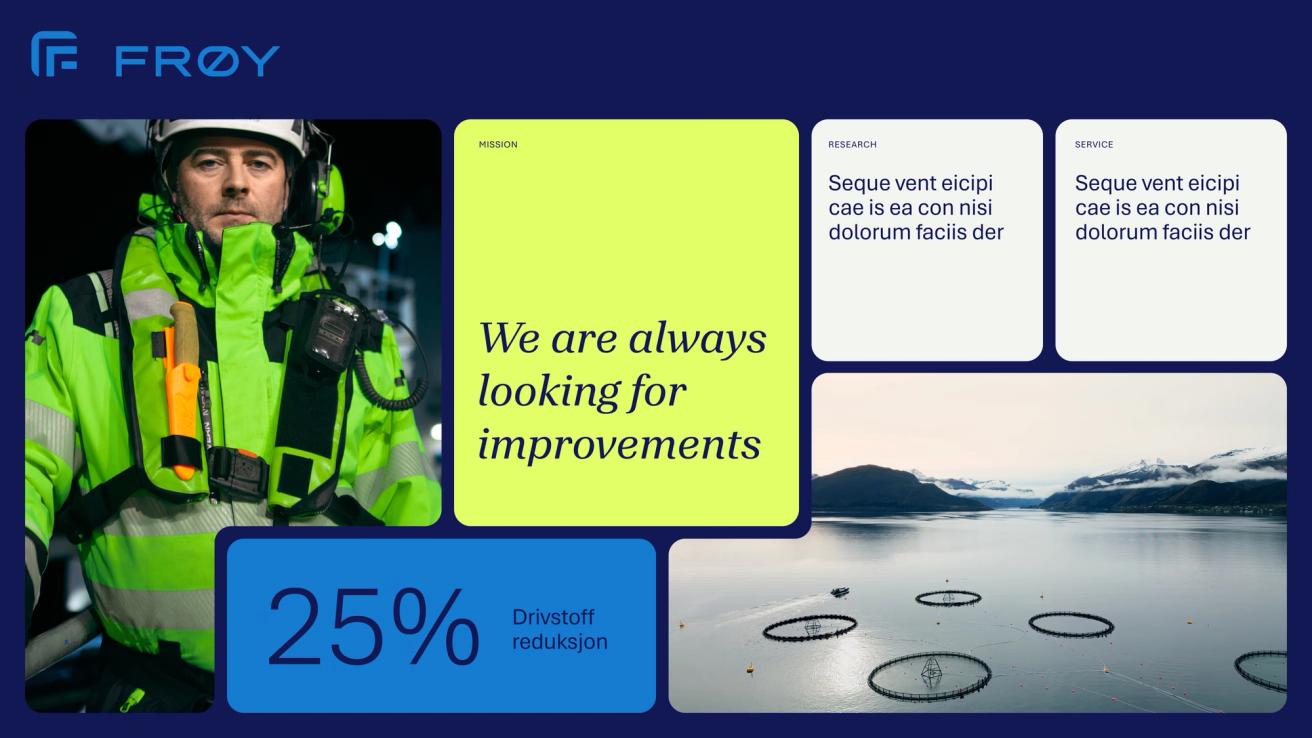 FRØY

MISSION

We are always looking for improvements

RESEARCH

Seque vent eicipi cae is ea con nisi dolorum faciis der

SERVICE

Seque vent eicipi cae is ea con nisi dolorum faciis der

25%

Drivstoff reduksjon